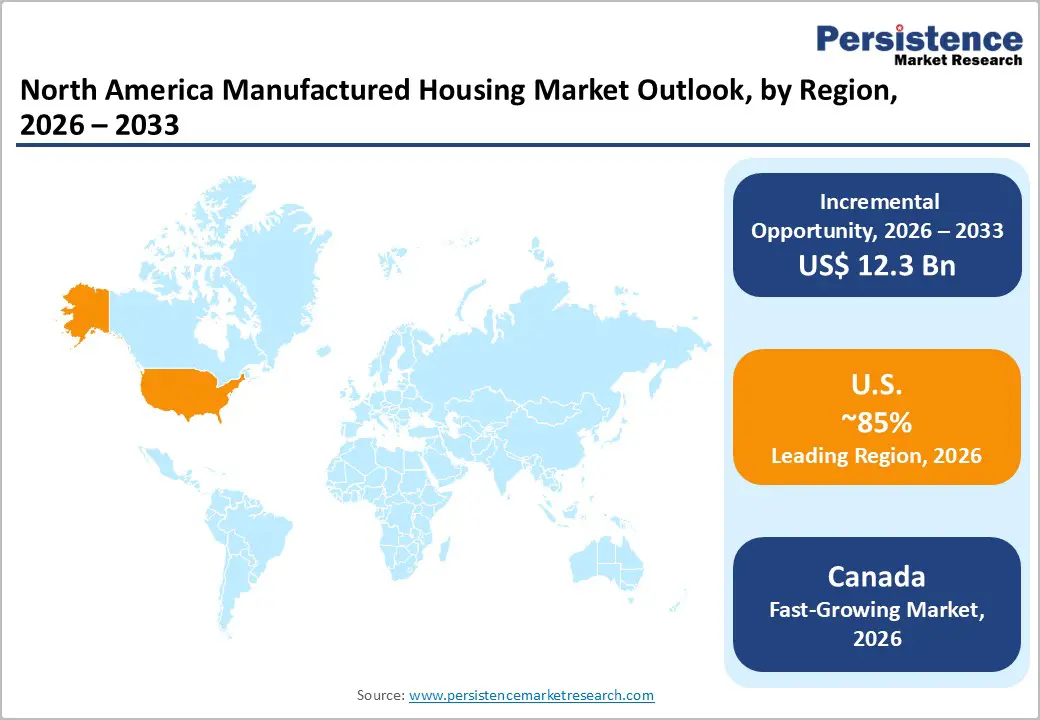 Persistence
Market Research

North America Manufactured Housing Market Outlook, by Region, 2026 – 2033

Incremental Opportunity, 2026 – 2033
US$ 12.3 Bn

U.S.
~85%
Leading Region, 2026

Canada
Fast-Growing Market, 2026

Source: www.persistencemarketresearch.com